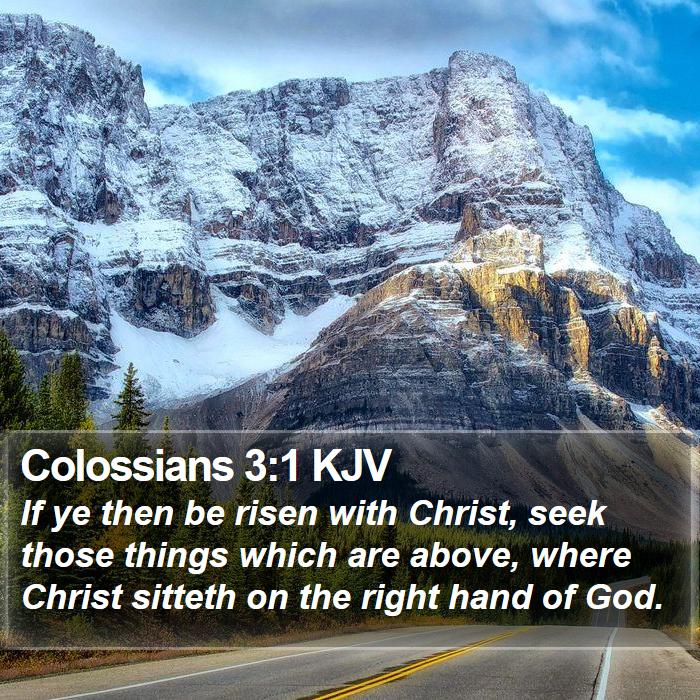 Colossians 3:1 KJV
If ye then be risen with Christ, seek those things which are above, where Christ sitteth on the right hand of God.